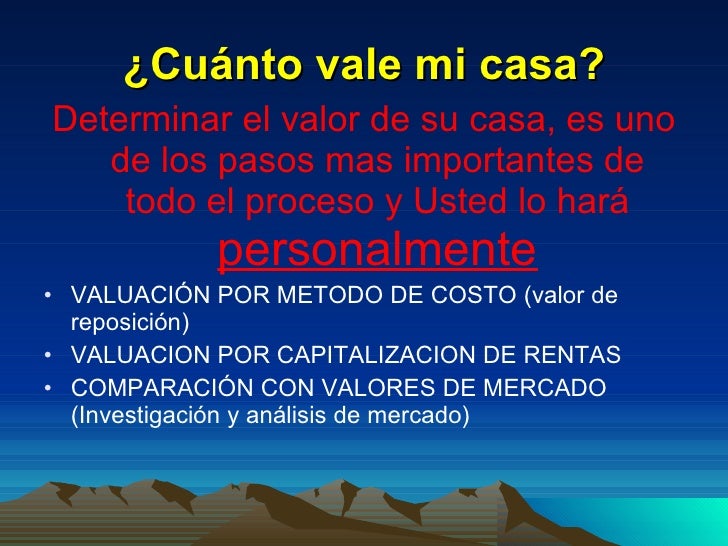 ¿Cuánto vale mi casa?

Determinar el valor de su casa, es uno de los pasos mas importantes de todo el proceso y Usted lo hará personalmente

• VALUACIÓN POR METODO DE COSTO (valor de reposición)
• VALUACION POR CAPITALIZACION DE RENTAS
• COMPARACIÓN CON VALORES DE MERCADO (Investigación y análisis de mercado)